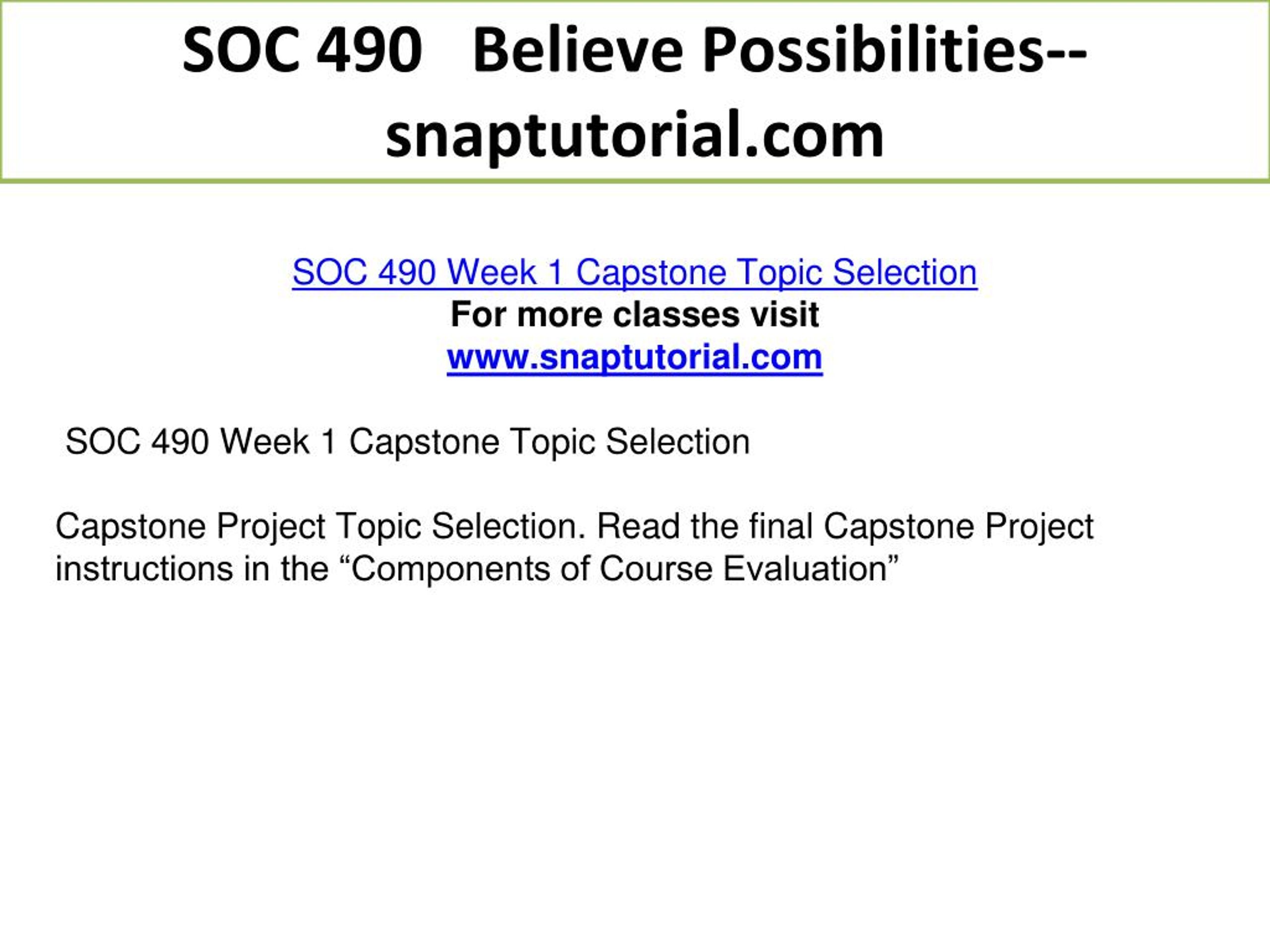 SOC 490 Believe Possibilities--snaptutorial.com

SOC 490 Week 1 Capstone Topic Selection
For more classes visit
www.snaptutorial.com

SOC 490 Week 1 Capstone Topic Selection

Capstone Project Topic Selection. Read the final Capstone Project instructions in the “Components of Course Evaluation”